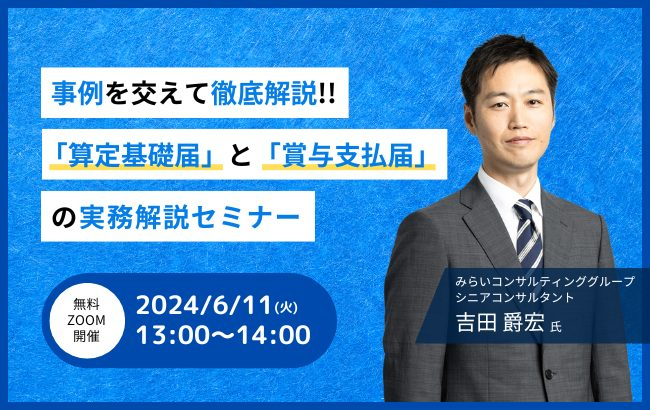 事例を交えて徹底解説!!

「算定基礎届」と「賞与支払届」

の実務解説セミナー

無料
ZOOM
開催

2024/6/11(火)
13:00〜14:00

みらいコンサルティンググループ
シニアコンサルタント
吉田 爵宏 氏